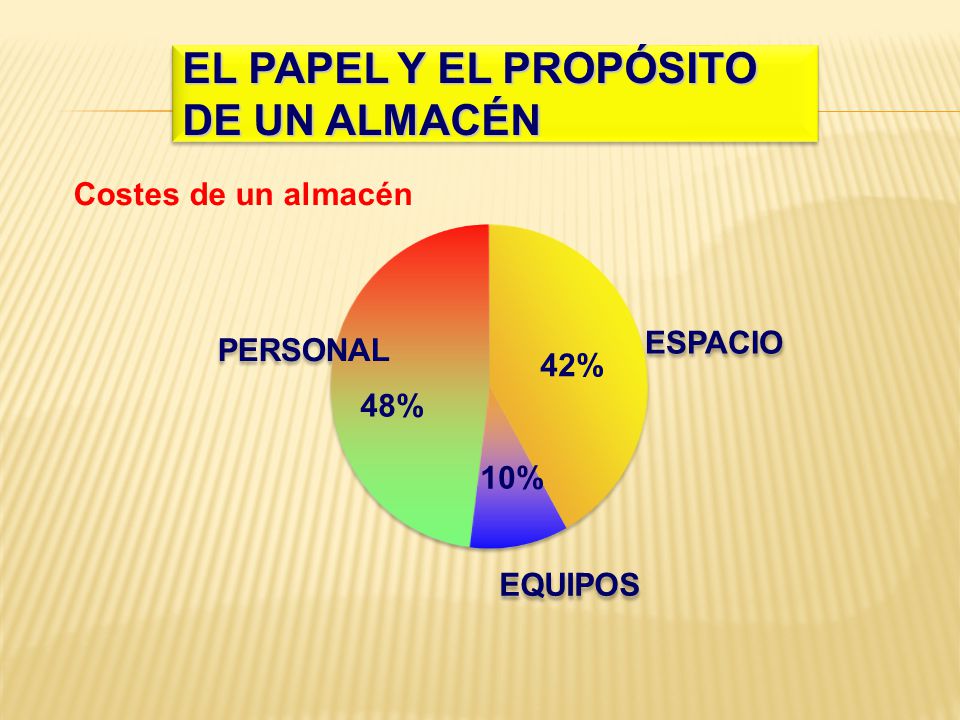 EL PAPEL Y EL PROPÓSITO DE UN ALMACÉN

Costes de un almacén

PERSONAL
48%
ESPACIO
42%
10%
EQUIPOS